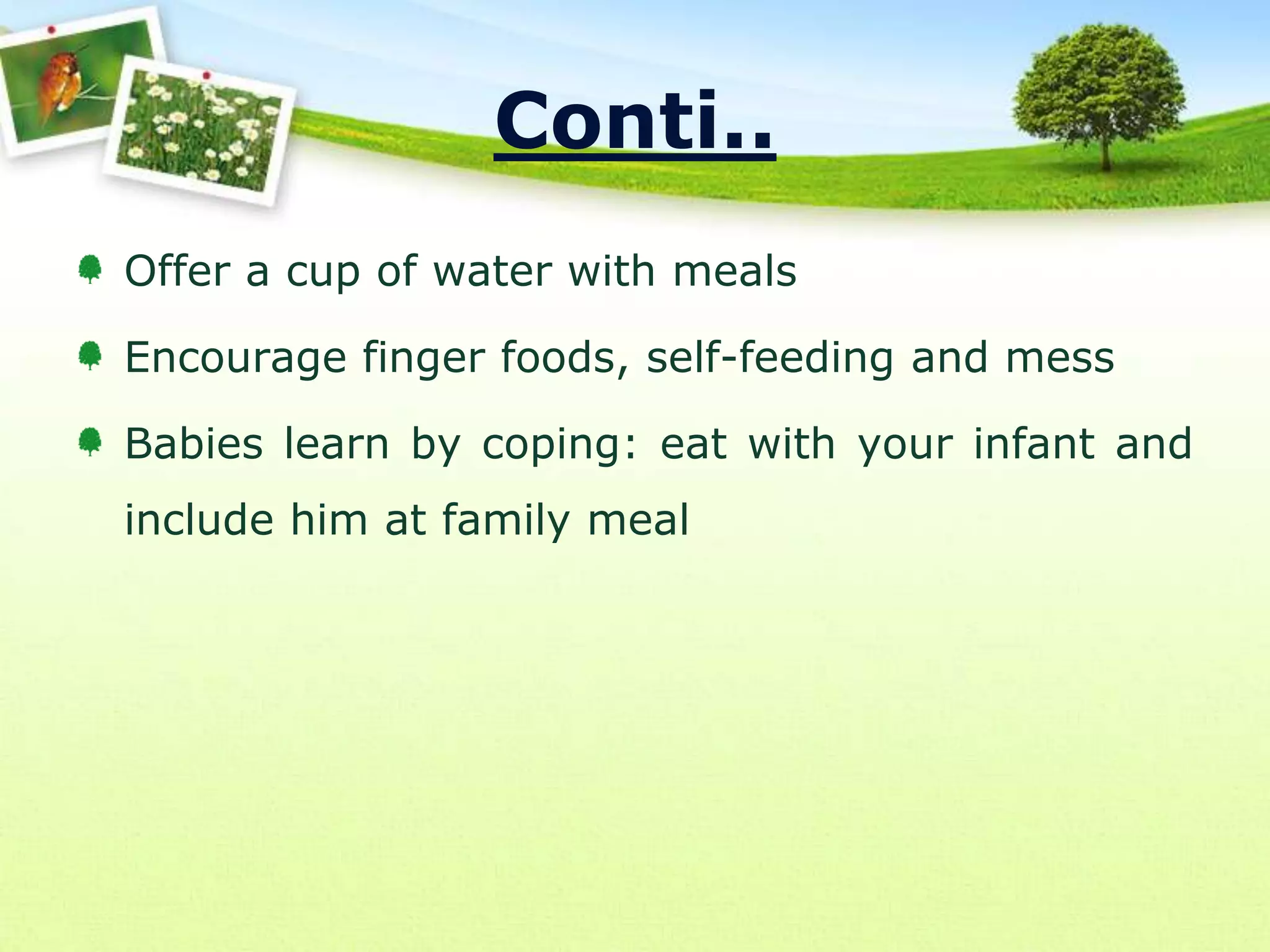 Conti..

Offer a cup of water with meals

Encourage finger foods, self-feeding and mess

Babies learn by coping: eat with your infant and include him at family meal